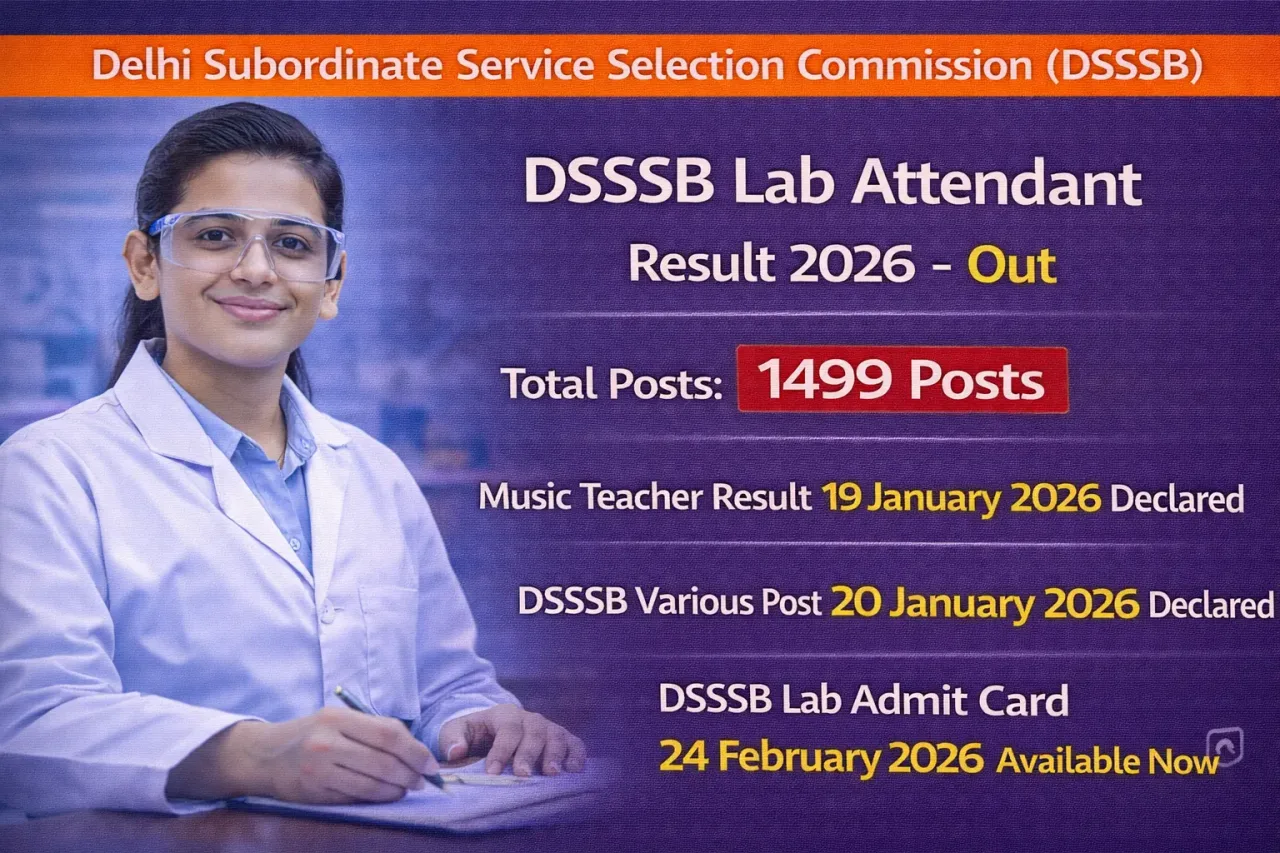 Delhi Subordinate Service Selection Commission (DSSSB)

DSSSB Lab Attendant

Result 2026 - Out

Total Posts: 1499 Posts

Music Teacher Result 19 January 2026 Declared

DSSSB Various Post 20 January 2026 Declared

DSSSB Lab Admit Card

24 February 2026 Available Now